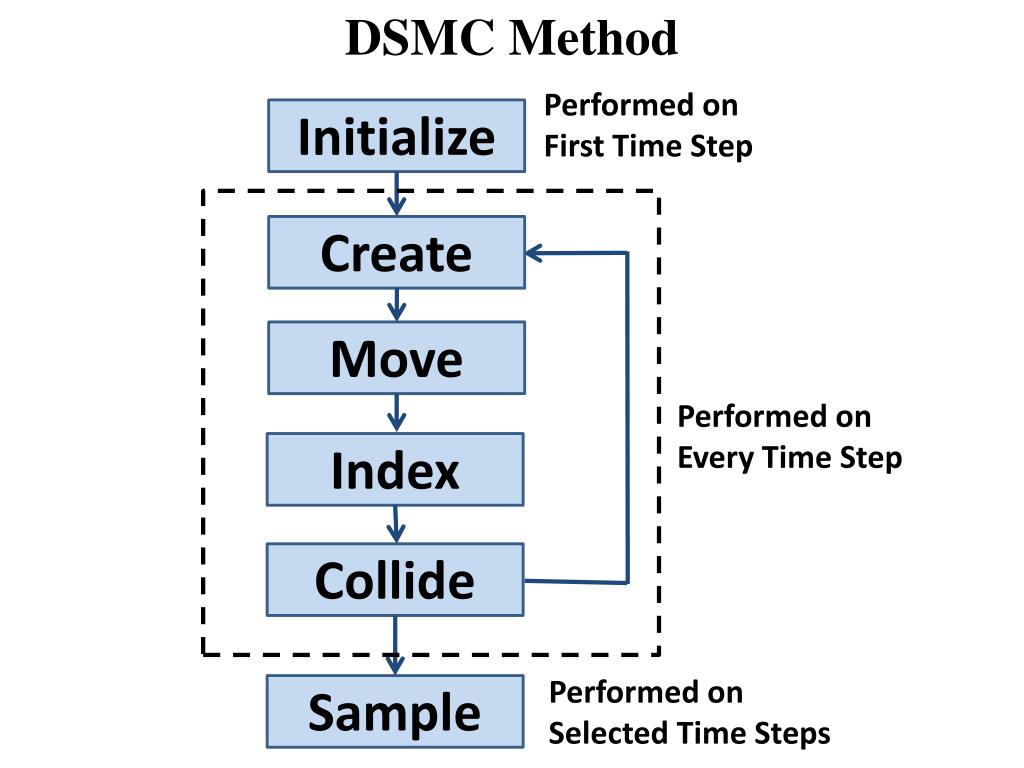 DSMC Method

Initialize

Performed on First Time Step

Create

Move

Index

Collide

Performed on Every Time Step

Sample

Performed on Selected Time Steps